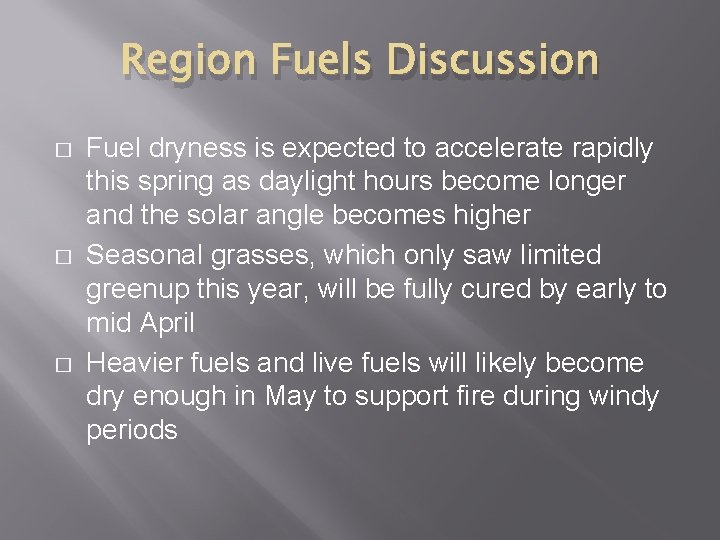 Region Fuels Discussion

□ Fuel dryness is expected to accelerate rapidly this spring as daylight hours become longer and the solar angle becomes higher

□ Seasonal grasses, which only saw limited greenup this year, will be fully cured by early to mid April

□ Heavier fuels and live fuels will likely become dry enough in May to support fire during windy periods